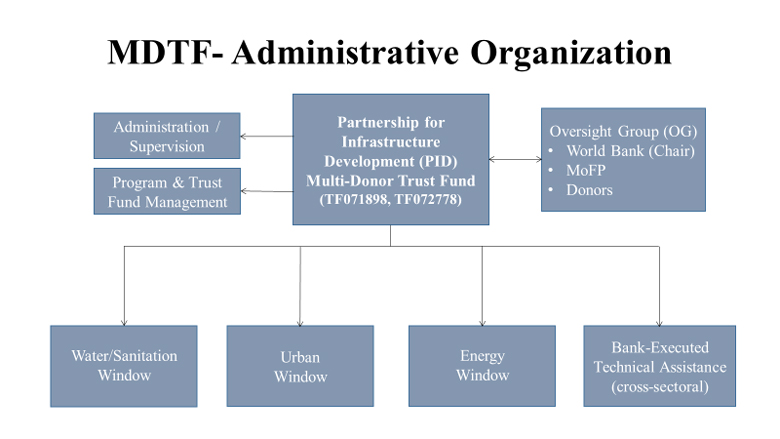 MDTF- Administrative Organization

Administration / Supervision

Program & Trust Fund Management

Partnership for Infrastructure Development (PID) Multi-Donor Trust Fund (TF071898, TF072778)

Oversight Group (OG)
• World Bank (Chair)
• MoFP
• Donors

Water/Sanitation Window

Urban Window

Energy Window

Bank-Executed Technical Assistance (cross-sectoral)